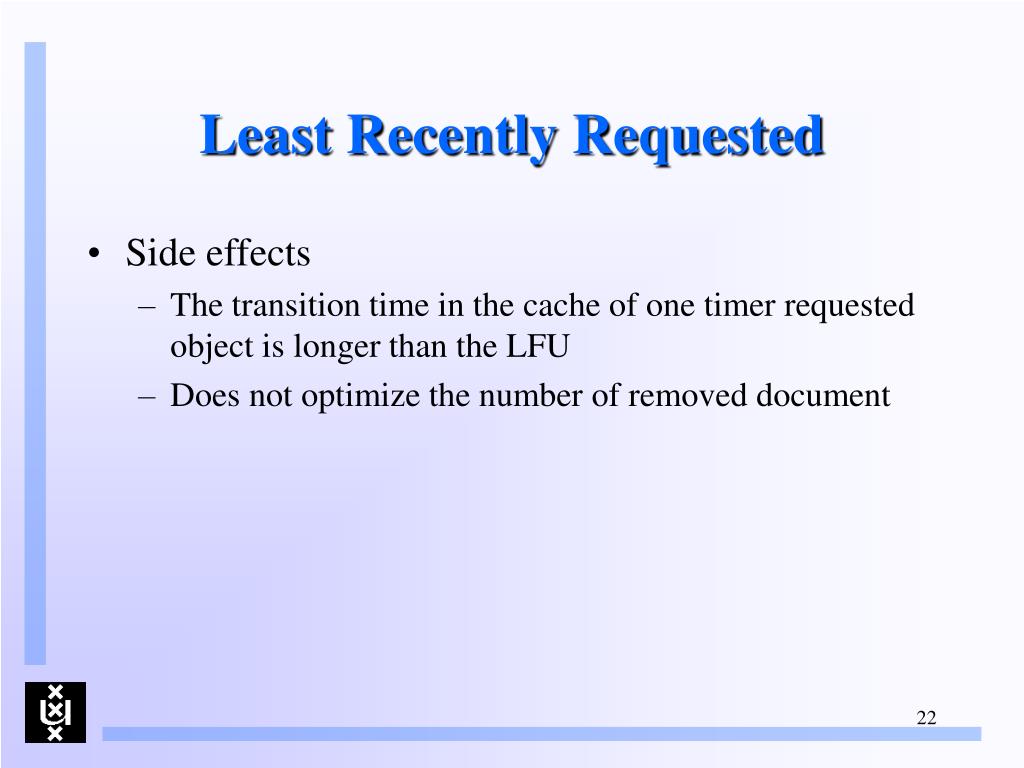 Least Recently Requested

• Side effects
  – The transition time in the cache of one timer requested object is longer than the LFU
  – Does not optimize the number of removed document

22